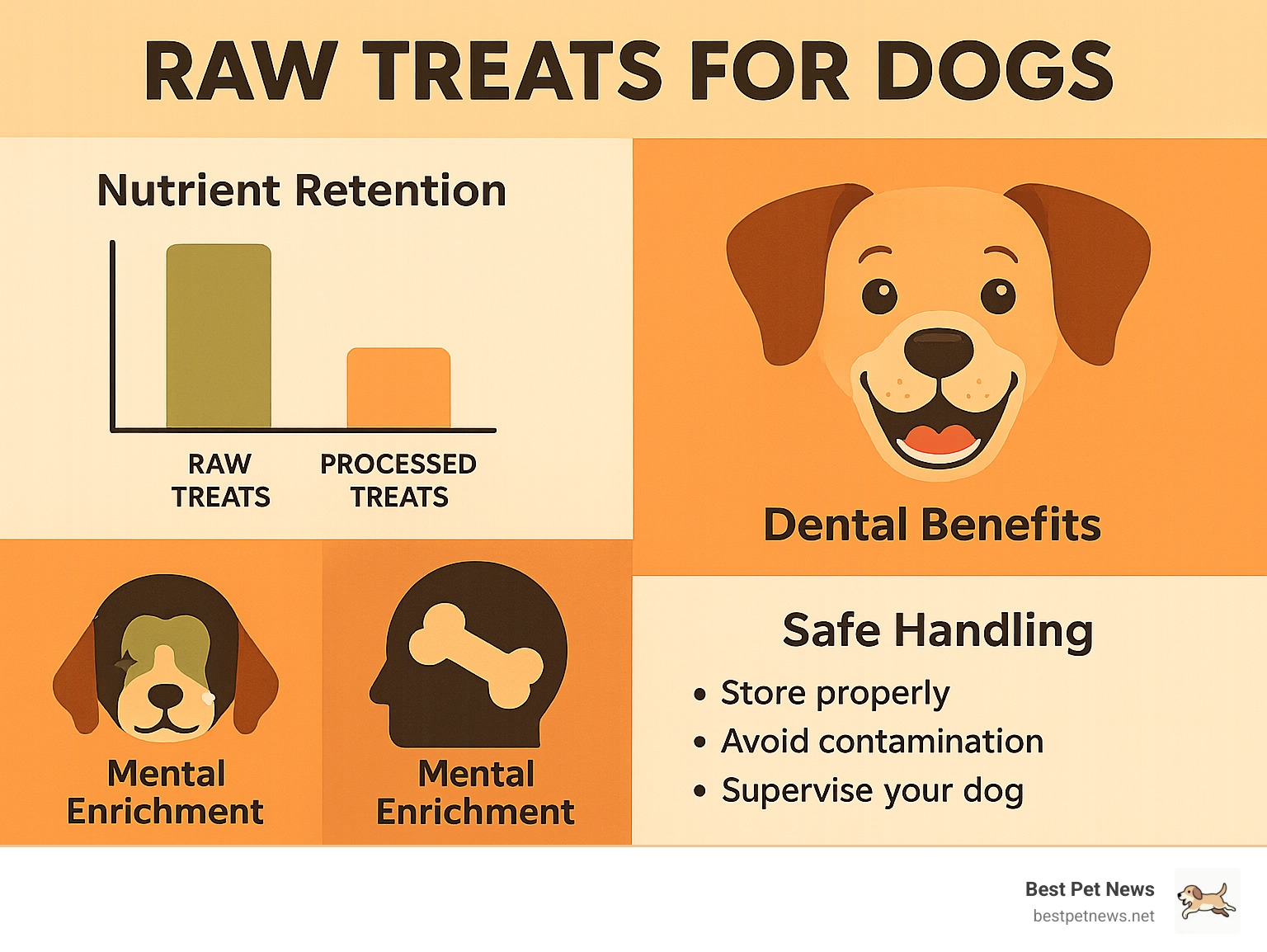 RAW TREATS FOR DOGS

Nutrient Retention

RAW TREATS

PROCESSED TREATS

Dental Benefits

Mental Enrichment

Mental Enrichment

Safe Handling

• Store properly
• Avoid contamination
• Supervise your dog

Best Pet News
bestpetnews.net